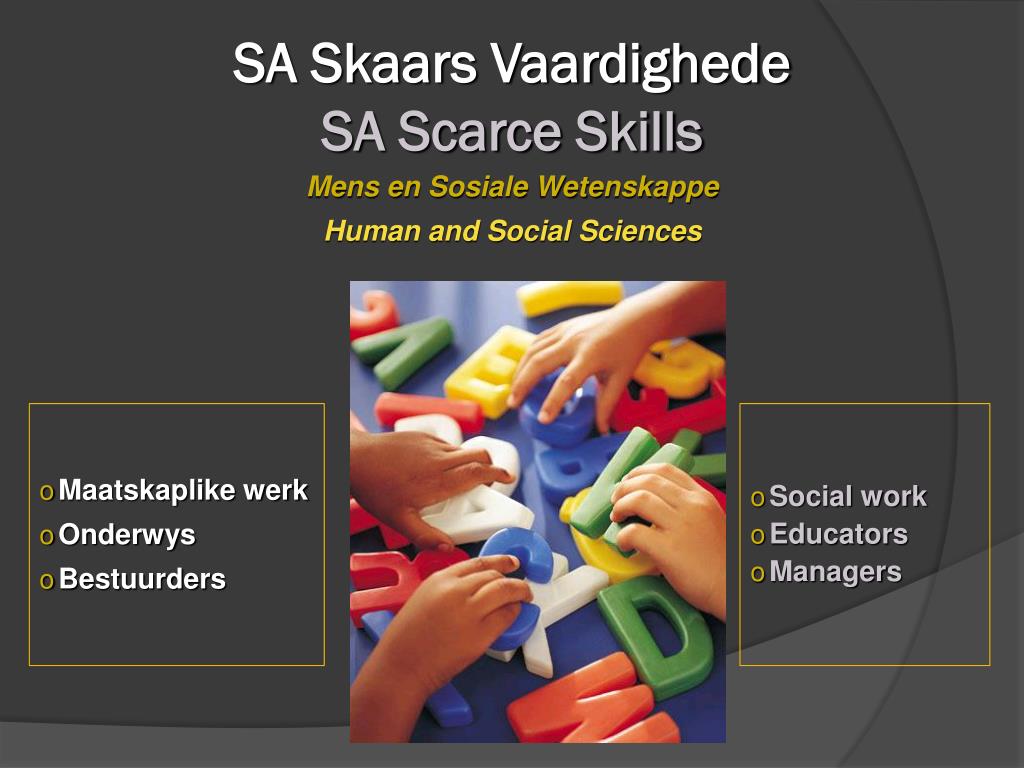 SA Skaars Vaardighede
SA Scarce Skills
Mens en Sosiale Wetenskappe
Human and Social Sciences

o Maatskaplike werk
o Onderwys
o Bestuurders

o Social work
o Educators
o Managers